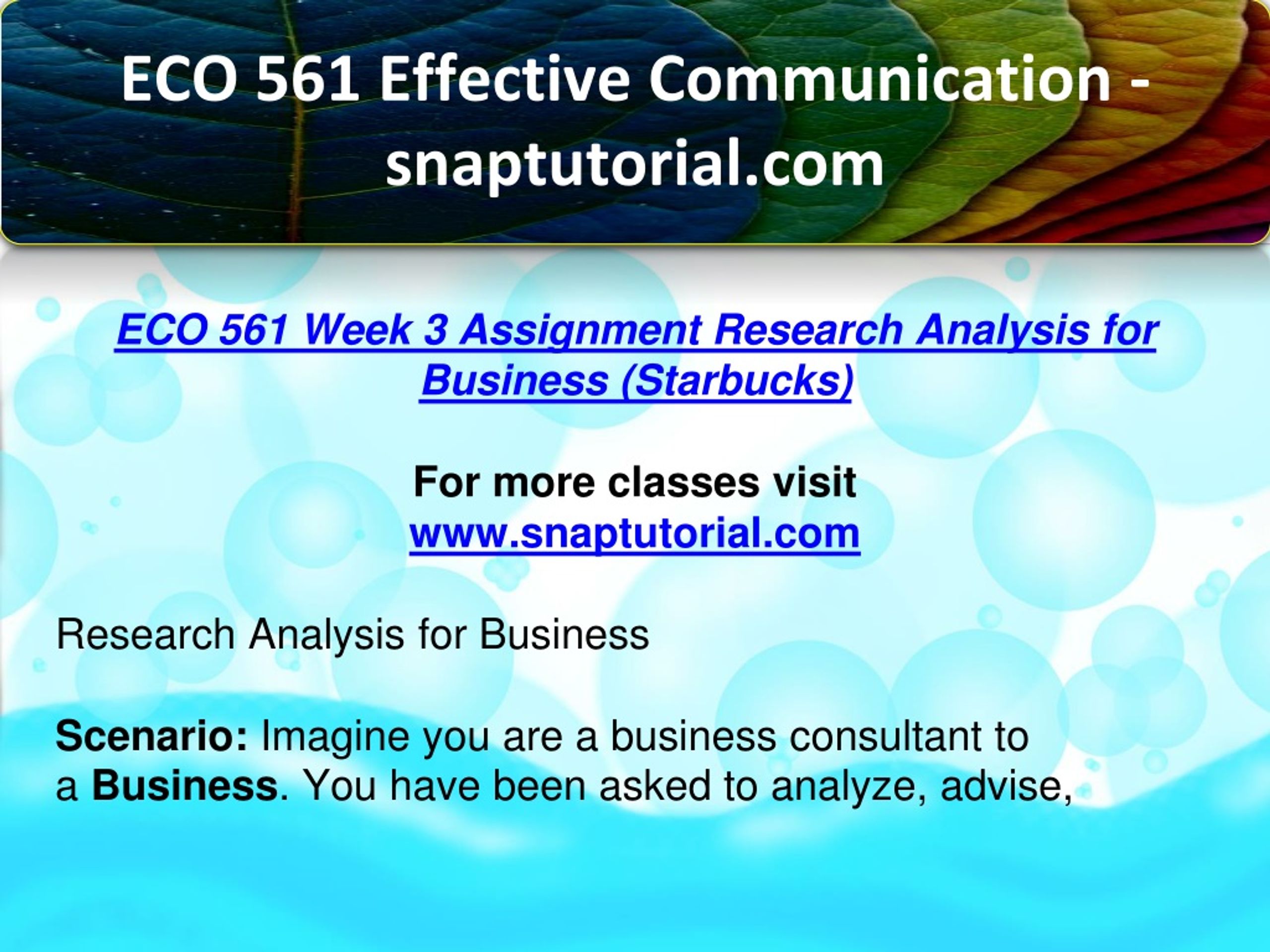 ECO 561 Effective Communication - snaptutorial.com

ECO 561 Week 3 Assignment Research Analysis for Business (Starbucks)

For more classes visit
www.snaptutorial.com

Research Analysis for Business

Scenario: Imagine you are a business consultant to a Business. You have been asked to analyze, advise,